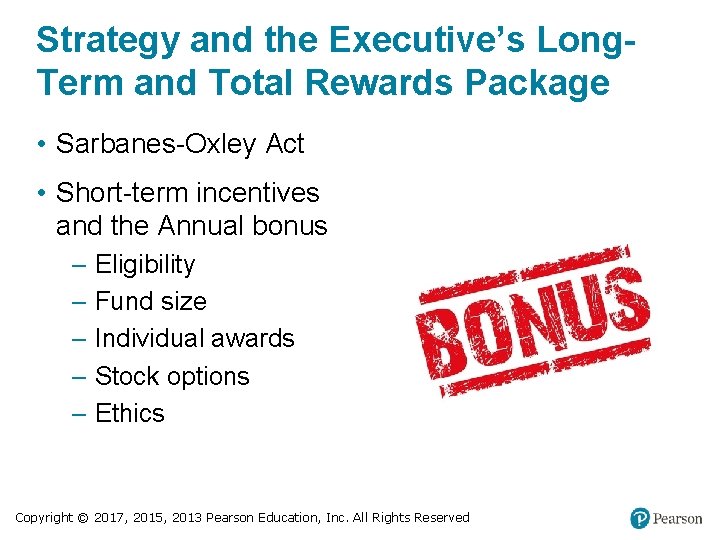 Strategy and the Executive's Long-Term and Total Rewards Package

• Sarbanes-Oxley Act

• Short-term incentives and the Annual bonus
– Eligibility
– Fund size
– Individual awards
– Stock options
– Ethics

BONUS

Copyright © 2017, 2015, 2013 Pearson Education, Inc. All Rights Reserved

Pearson